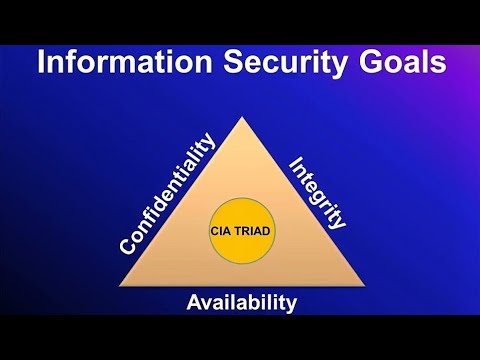 Information Security Goals

Confidentiality

Integrity

CIA TRIAD

Availability